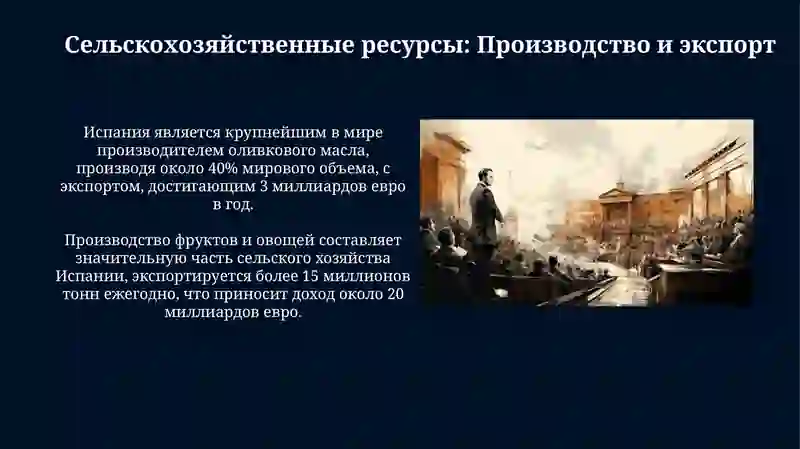 Сельскохозяйственные ресурсы: Производство и экспорт

Испания является крупнейшим в мире производителем оливкового масла, производя около 40% мирового объема, с экспортом, достигающим 3 миллиардов евро в год.

Производство фруктов и овощей составляет значительную часть сельского хозяйства Испании, экспортируется более 15 миллионов тонн ежегодно, что приносит доход около 20 миллиардов евро.